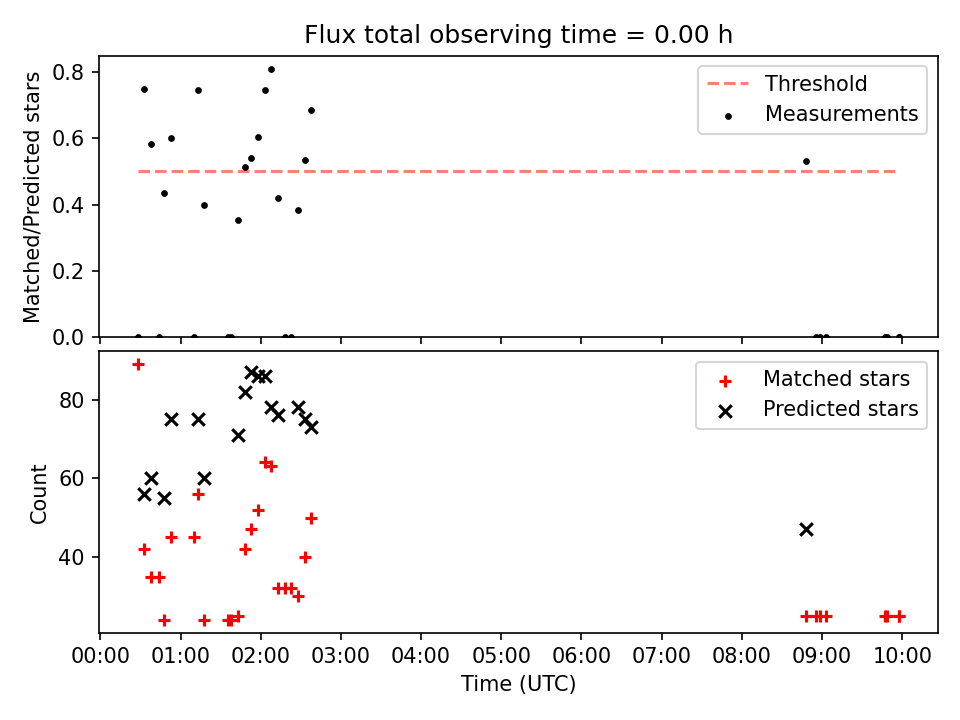 Flux total observing time = 0.00 h

Matched/Predicted stars

0.8
0.6
0.4
0.2
0.0

Threshold
Measurements

Count

80
60
40

Matched stars
Predicted stars

00:00 01:00 02:00 03:00 04:00 05:00 06:00 07:00 08:00 09:00 10:00
Time (UTC)